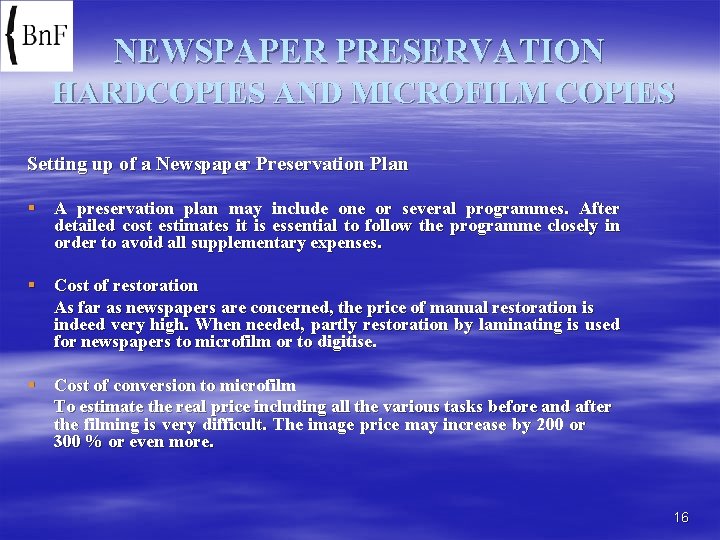 {BnF

NEWSPAPER PRESERVATION
HARDCOPIES AND MICROFILM COPIES

Setting up of a Newspaper Preservation Plan

▪ A preservation plan may include one or several programmes. After detailed cost estimates it is essential to follow the programme closely in order to avoid all supplementary expenses.

▪ Cost of restoration
As far as newspapers are concerned, the price of manual restoration is indeed very high. When needed, partly restoration by laminating is used for newspapers to microfilm or to digitise.

▪ Cost of conversion to microfilm
To estimate the real price including all the various tasks before and after the filming is very difficult. The image price may increase by 200 or 300 % or even more.

16